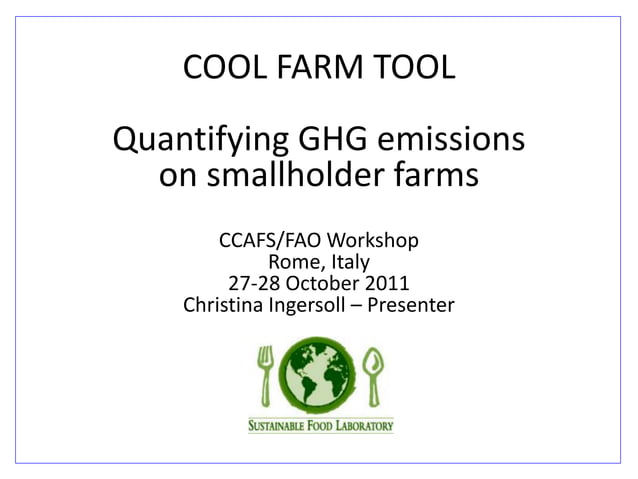 COOL FARM TOOL

Quantifying GHG emissions on smallholder farms

CCAFS/FAO Workshop
Rome, Italy
27-28 October 2011
Christina Ingersoll – Presenter

SUSTAINABLE FOOD LABORATORY